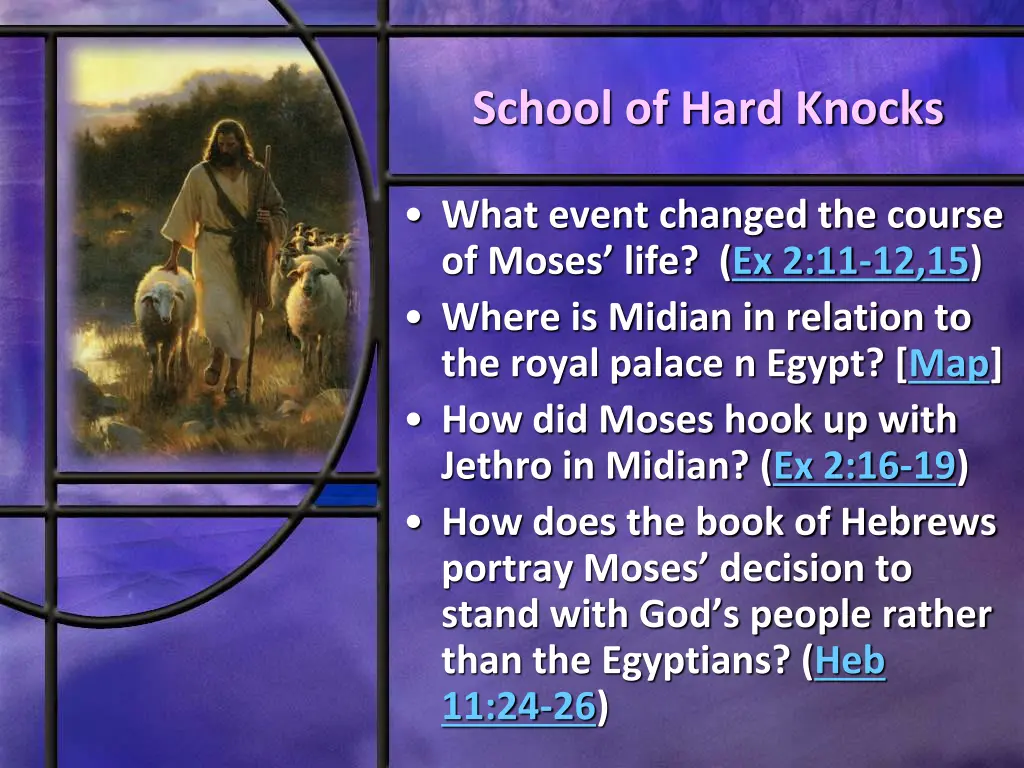 School of Hard Knocks

• What event changed the course of Moses’ life? (Ex 2:11-12,15)
• Where is Midian in relation to the royal palace n Egypt? [Map]
• How did Moses hook up with Jethro in Midian? (Ex 2:16-19)
• How does the book of Hebrews portray Moses’ decision to stand with God’s people rather than the Egyptians? (Heb 11:24-26)